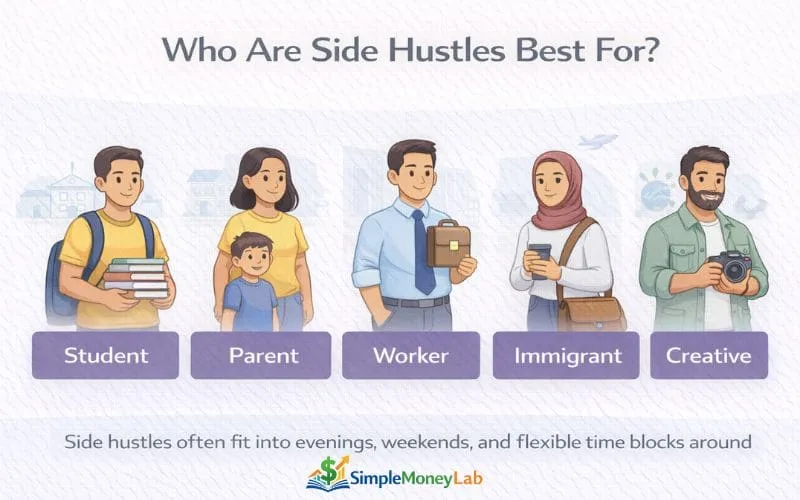 Who Are Side Hustles Best For?

Student

Parent

Worker

Immigrant

Creative

Side hustles often fit into evenings, weekends, and flexible time blocks around

$ SimpleMoneyLab